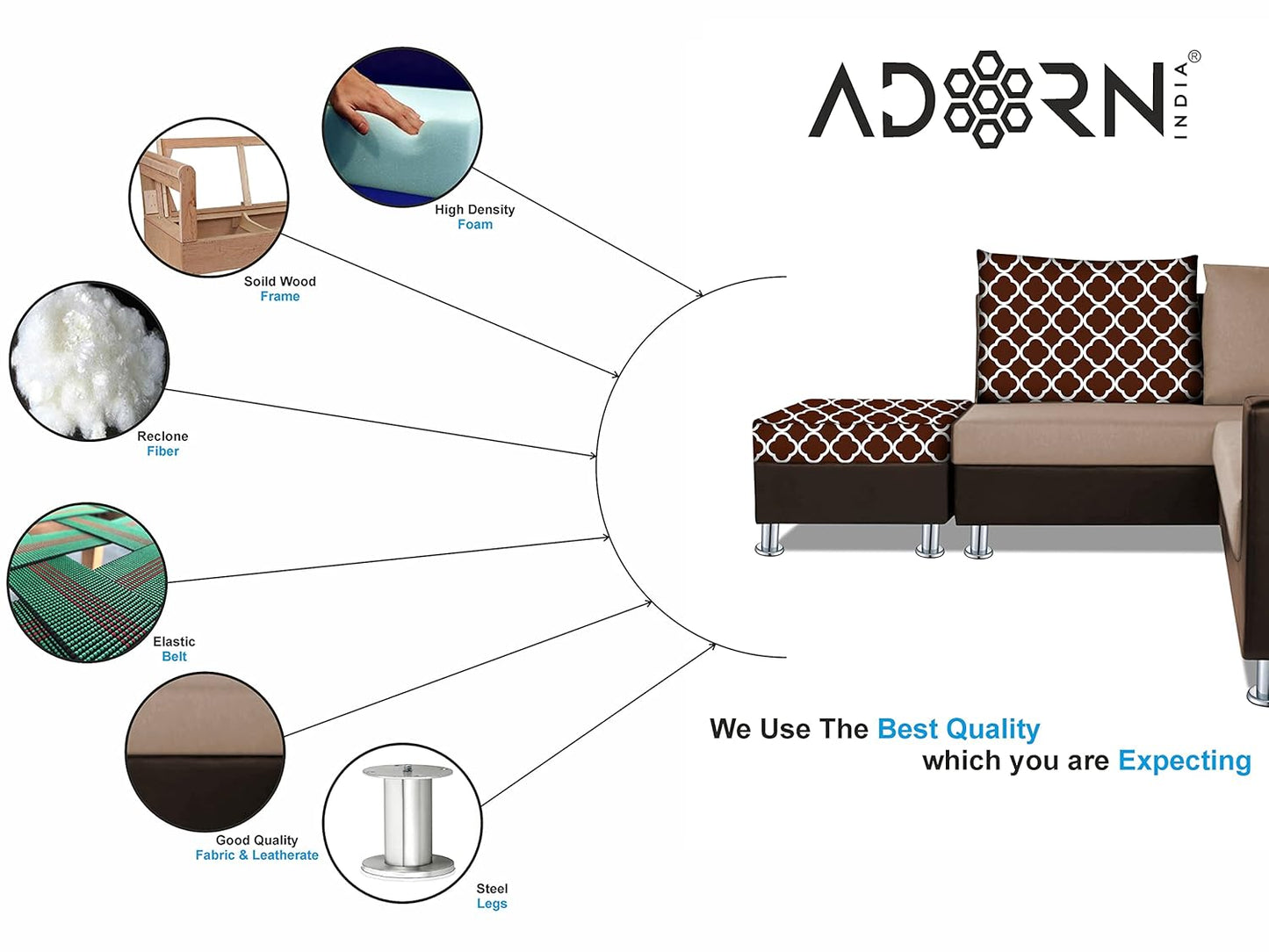 ADORN INDIA®

High Density Foam

Soild Wood Frame

Reclone Fiber

Elastic Belt

Good Quality Fabric & Leatherate

Steel Legs

We Use The Best Quality which you are Expecting